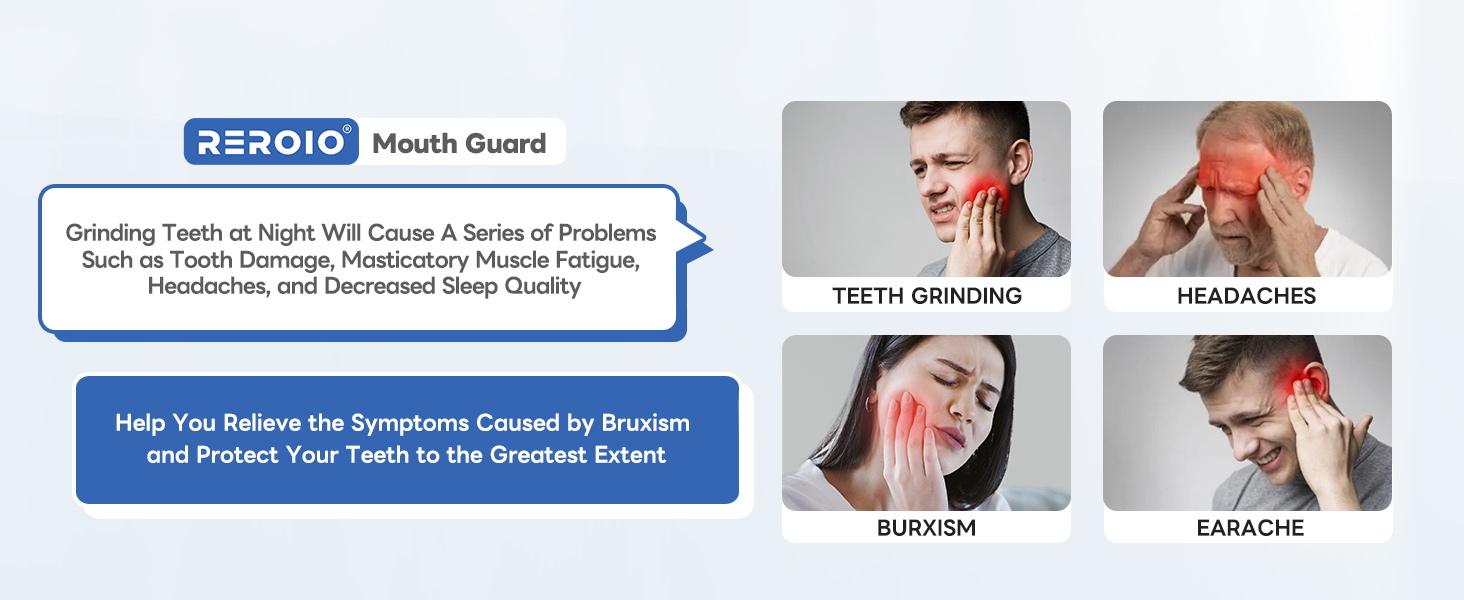 REROIO® Mouth Guard

Grinding Teeth at Night Will Cause A Series of Problems Such as Tooth Damage, Masticatory Muscle Fatigue, Headaches, and Decreased Sleep Quality

Help You Relieve the Symptoms Caused by Bruxism and Protect Your Teeth to the Greatest Extent

TEETH GRINDING

HEADACHES

BURXISM

EARACHE